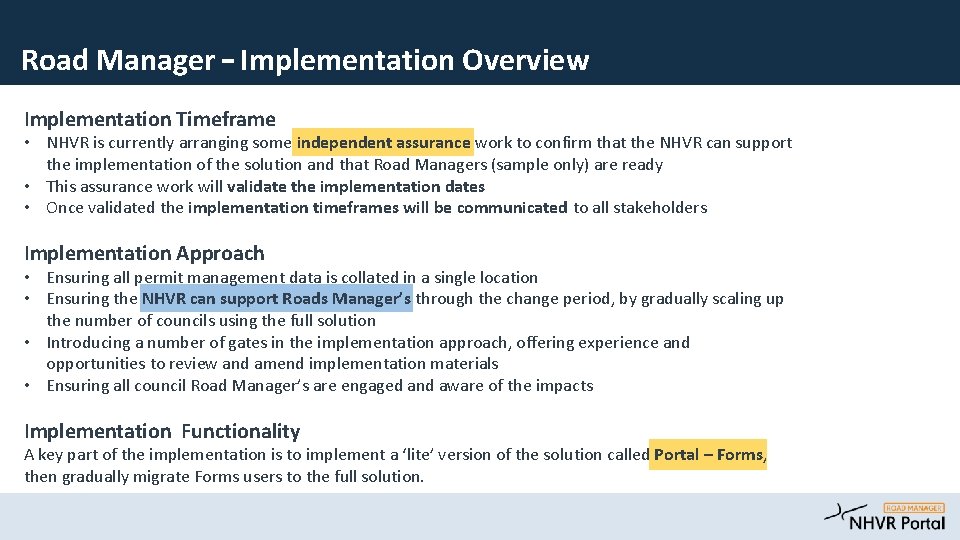 Road Manager – Implementation Overview

Implementation Timeframe

• NHVR is currently arranging some independent assurance work to confirm that the NHVR can support the implementation of the solution and that Road Managers (sample only) are ready
• This assurance work will validate the implementation dates
• Once validated the implementation timeframes will be communicated to all stakeholders

Implementation Approach

• Ensuring all permit management data is collated in a single location
• Ensuring the NHVR can support Roads Manager's through the change period, by gradually scaling up the number of councils using the full solution
• Introducing a number of gates in the implementation approach, offering experience and opportunities to review and amend implementation materials
• Ensuring all council Road Manager's are engaged and aware of the impacts

Implementation Functionality

A key part of the implementation is to implement a 'lite' version of the solution called Portal – Forms, then gradually migrate Forms users to the full solution.

ROAD MANAGER
NHVR Portal